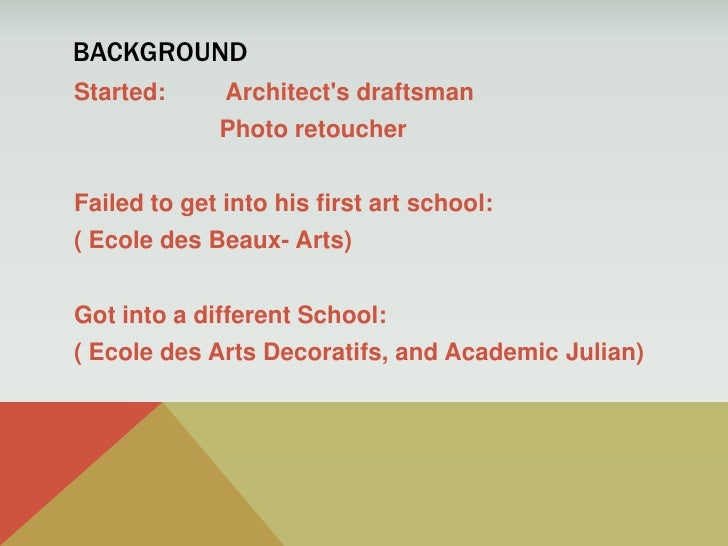 BACKGROUND

Started: Architect's draftsman
Photo retoucher

Failed to get into his first art school:
( Ecole des Beaux- Arts)

Got into a different School:
( Ecole des Arts Decoratifs, and Academic Julian)